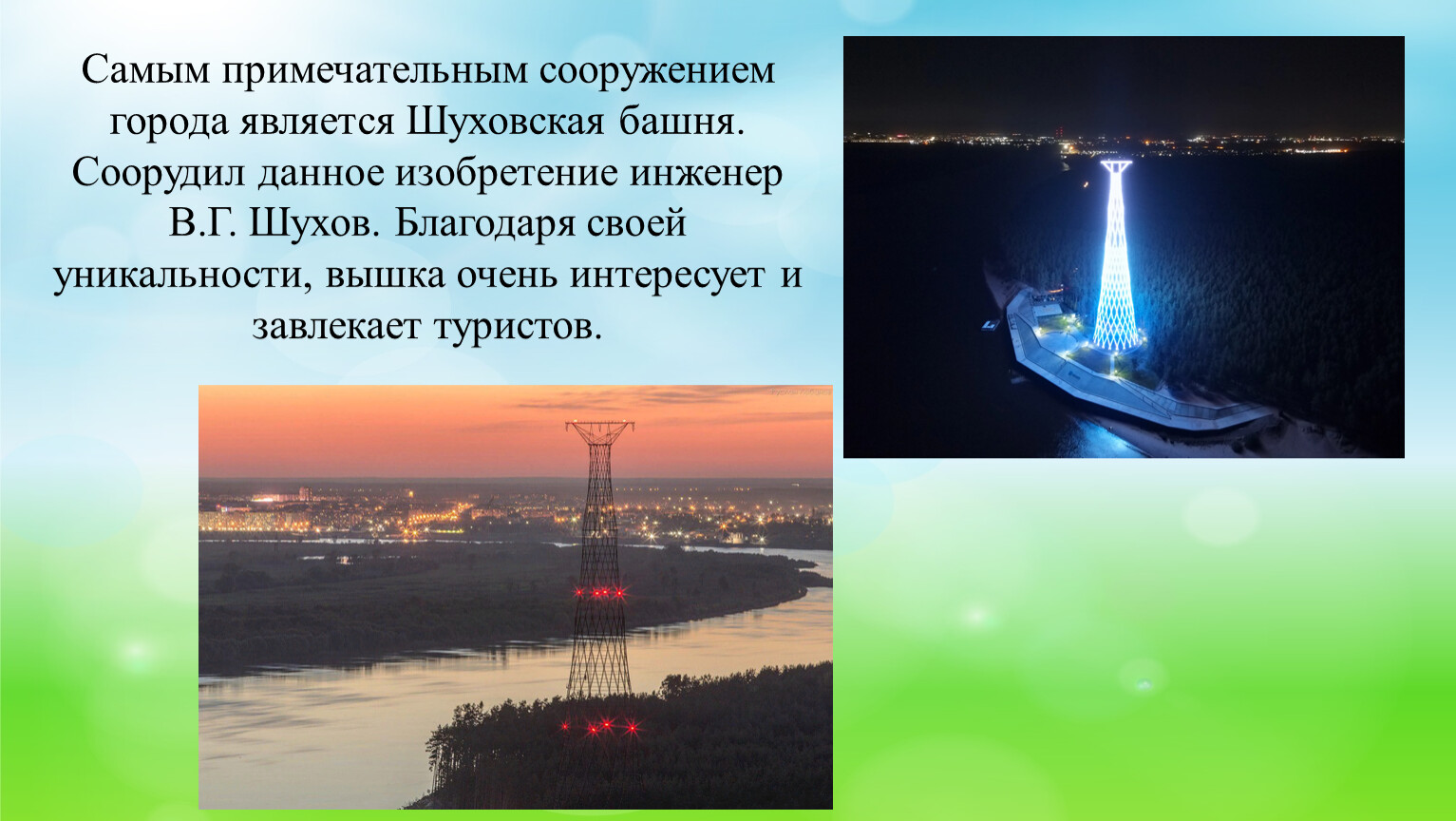 Самым примечательным сооружением города является Шуховская башня. Соорудил данное изобретение инженер В.Г. Шухов. Благодаря своей уникальности, вышка очень интересует и завлекает туристов.